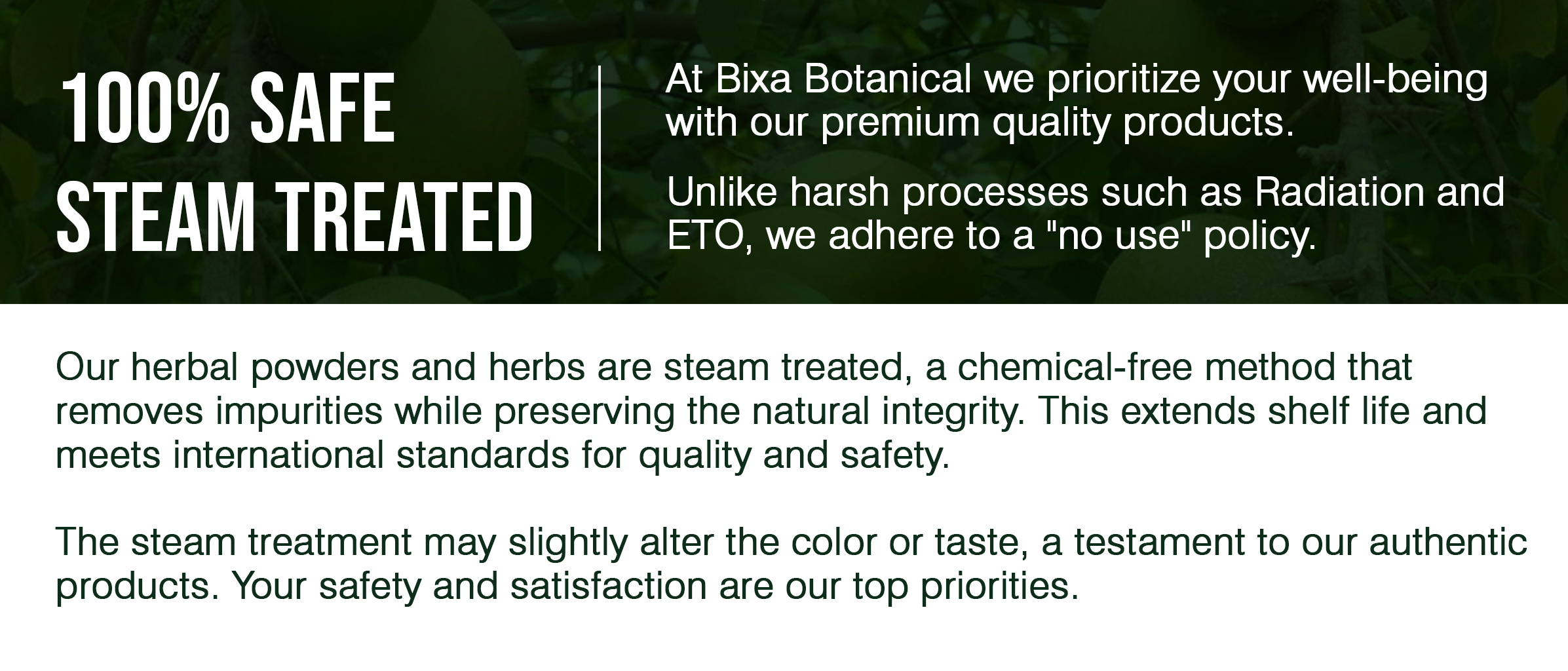 100% SAFE
STEAM TREATED

At Bixa Botanical we prioritize your well-being with our premium quality products.

Unlike harsh processes such as Radiation and ETO, we adhere to a "no use" policy.

Our herbal powders and herbs are steam treated, a chemical-free method that removes impurities while preserving the natural integrity. This extends shelf life and meets international standards for quality and safety.

The steam treatment may slightly alter the color or taste, a testament to our authentic products. Your safety and satisfaction are our top priorities.